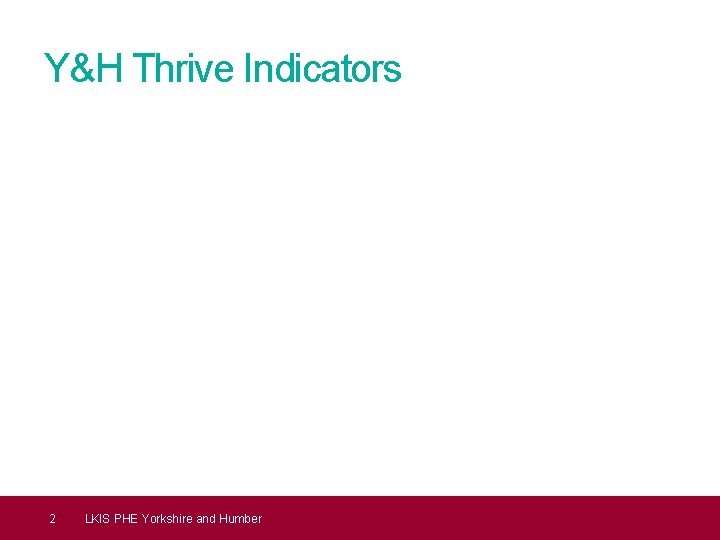 Y&H Thrive Indicators

2 LKIS PHE Yorkshire and Humber